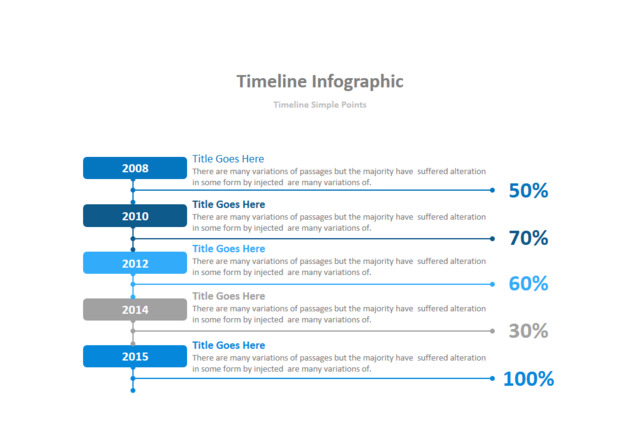 Timeline Infographic

Timeline Simple Points

2008

Title Goes Here

There are many variations of passages but the majority have suffered alteration in some form by injected are many variations of.

50%

2010

Title Goes Here

There are many variations of passages but the majority have suffered alteration in some form by injected are many variations of.

70%

2012

Title Goes Here

There are many variations of passages but the majority have suffered alteration in some form by injected are many variations of.

60%

2014

Title Goes Here

There are many variations of passages but the majority have suffered alteration in some form by injected are many variations of.

30%

2015

Title Goes Here

There are many variations of passages but the majority have suffered alteration in some form by injected are many variations of.

100%